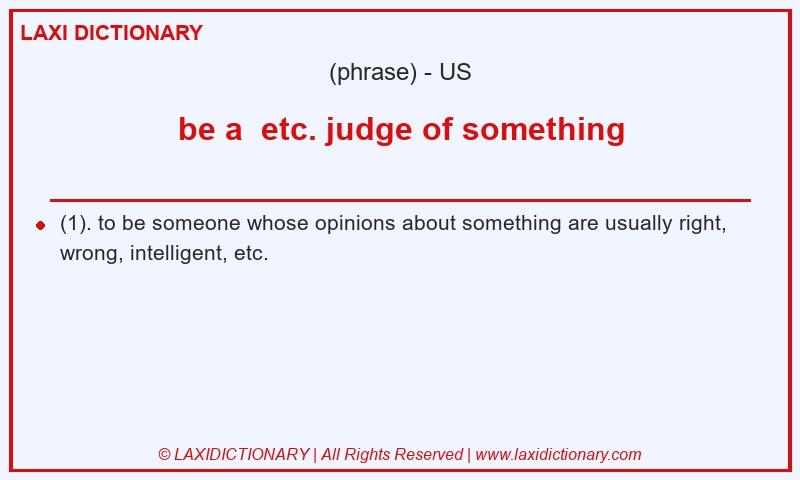 LAXI DICTIONARY

(phrase) - US

be a  etc. judge of something

(1). to be someone whose opinions about something are usually right, wrong, intelligent, etc.

© LAXIDICTIONARY | All Rights Reserved | www.laxidictionary.com